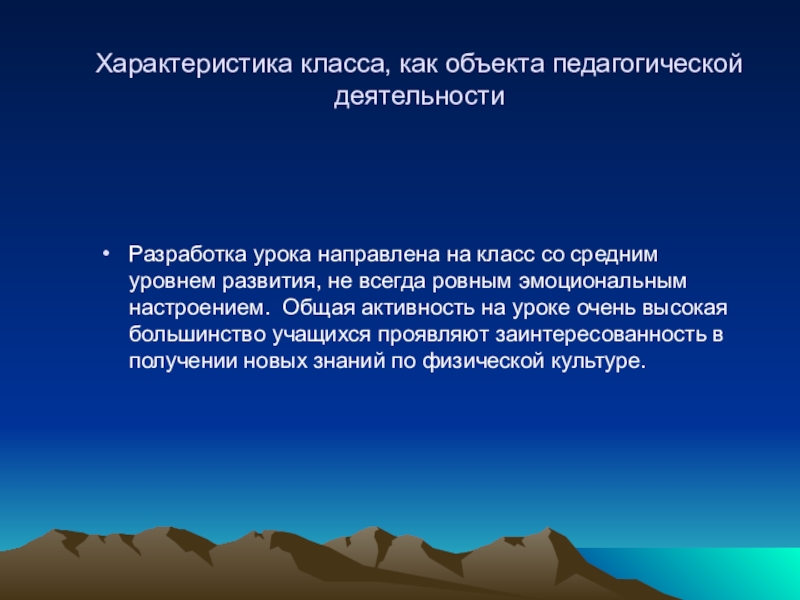 Характеристика класса, как объекта педагогической деятельности

• Разработка урока направлена на класс со средним уровнем развития, не всегда ровным эмоциональным настроением.  Общая активность на уроке очень высокая большинство учащихся проявляют заинтересованность в получении новых знаний по физической культуре.